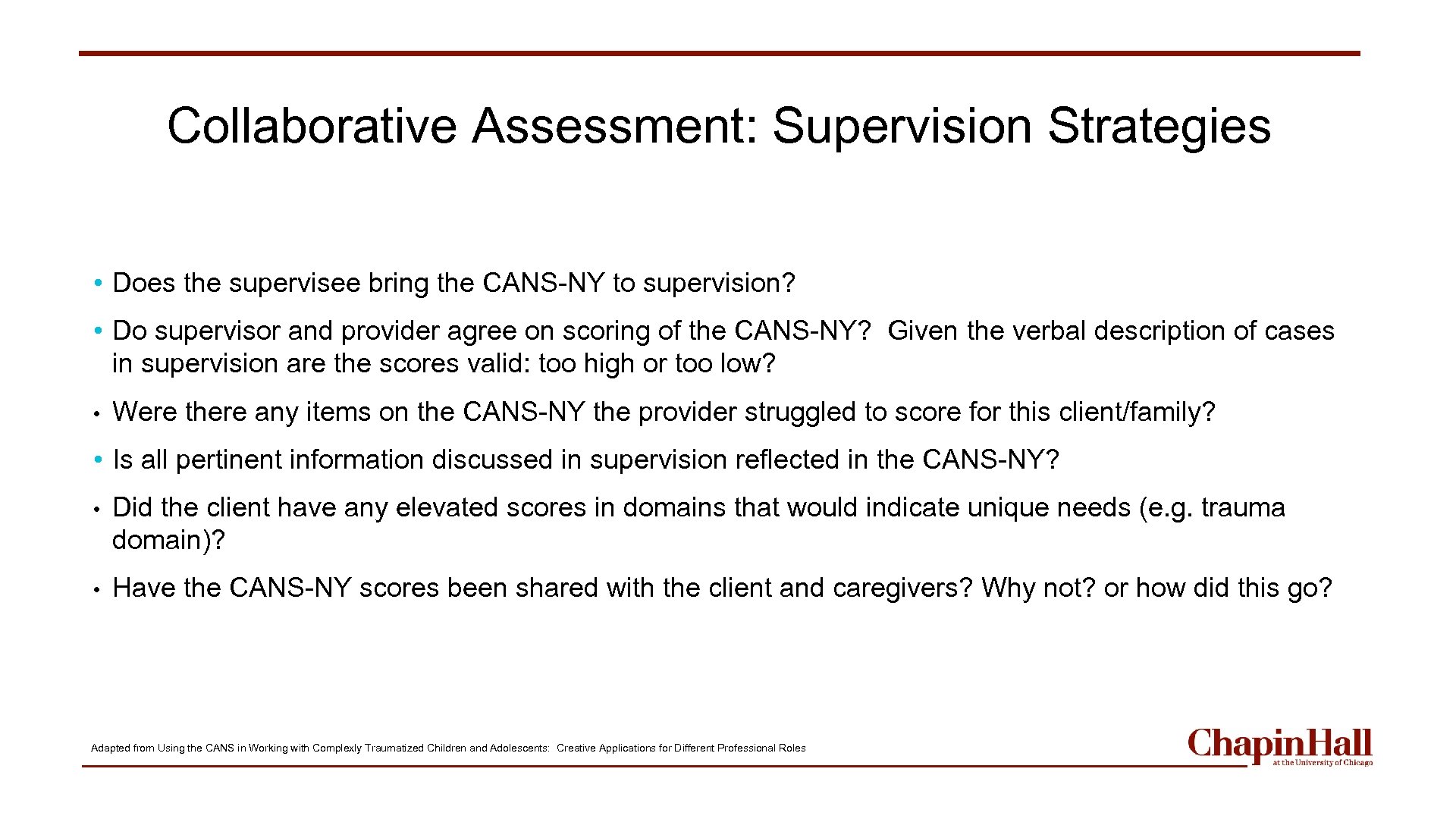 Collaborative Assessment: Supervision Strategies

• Does the supervisee bring the CANS-NY to supervision?

• Do supervisor and provider agree on scoring of the CANS-NY? Given the verbal description of cases in supervision are the scores valid: too high or too low?

• Were there any items on the CANS-NY the provider struggled to score for this client/family?

• Is all pertinent information discussed in supervision reflected in the CANS-NY?

• Did the client have any elevated scores in domains that would indicate unique needs (e.g. trauma domain)?

• Have the CANS-NY scores been shared with the client and caregivers? Why not? or how did this go?

Adapted from Using the CANS in Working with Complexly Traumatized Children and Adolescents: Creative Applications for Different Professional Roles

ChapinHall at the University of Chicago